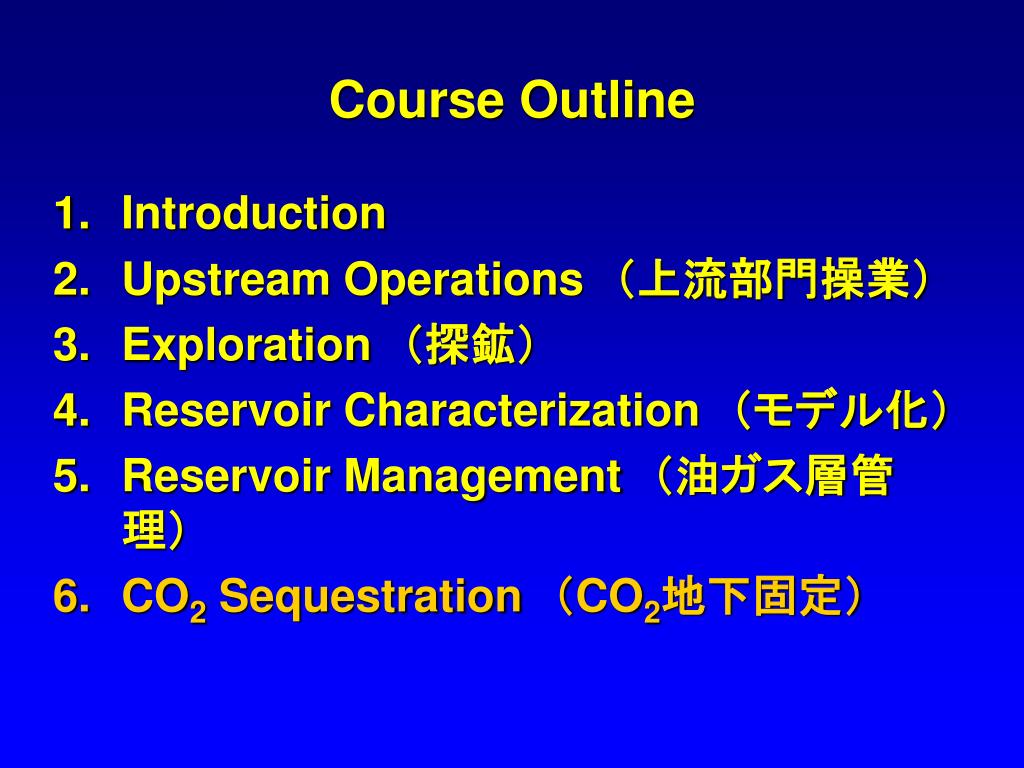 Course Outline

1. Introduction
2. Upstream Operations （上流部門操業）
3. Exploration （探鉱）
4. Reservoir Characterization （モデル化）
5. Reservoir Management （油ガス層管理）
6. $CO_2$ Sequestration （$CO_2$地下固定）